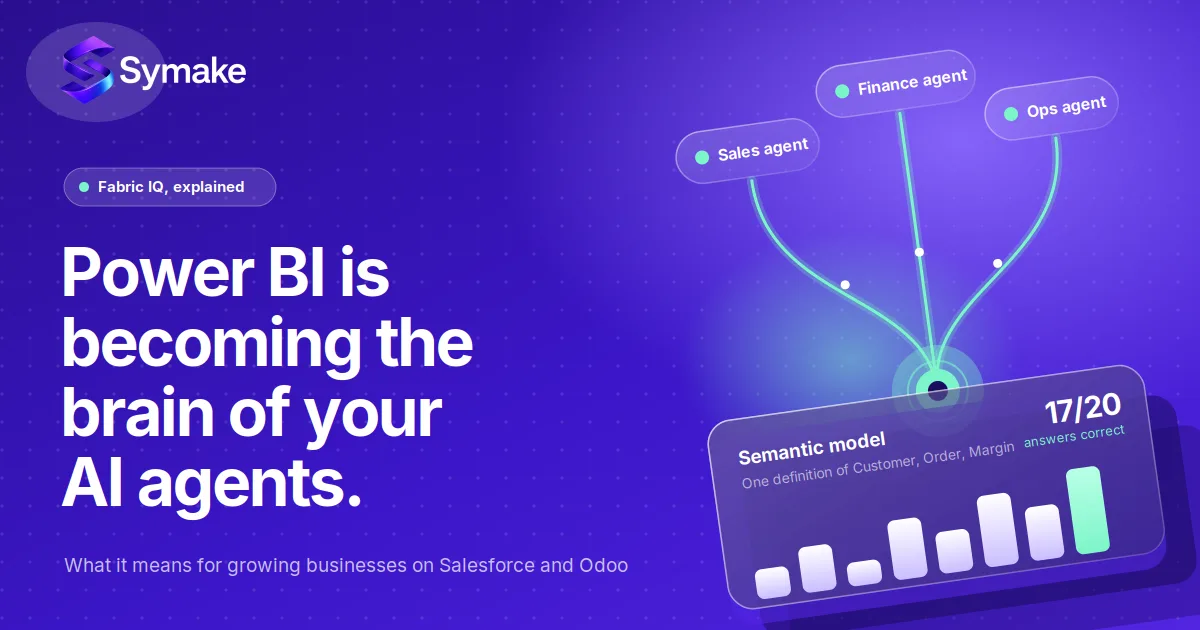 Symake

Fabric IQ, explained

Power BI is becoming the brain of your AI agents.

What it means for growing businesses on Salesforce and Odoo

Sales agent

Finance agent

Ops agent

Semantic model

One definition of Customer, Order, Margin

17/20

answers correct